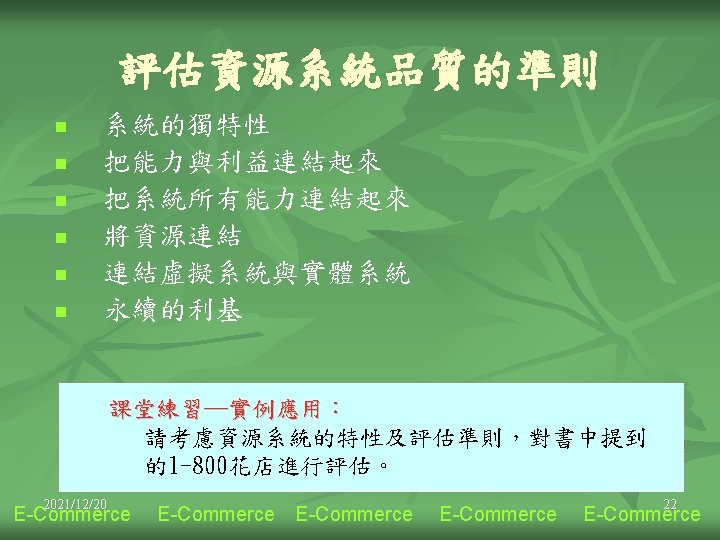 評估資源系統品質的準則

- 系統的獨特性
- 把能力與利益連結起來
- 把系統所有能力連結起來
- 將資源連結
- 連結虛擬系統與實體系統
- 永續的利基

課堂練習—實例應用：
請考慮資源系統的特性及評估準則，對書中提到的1-800花店進行評估。

2021/12/20
22
E-Commerce E-Commerce E-Commerce E-Commerce E-Commerce